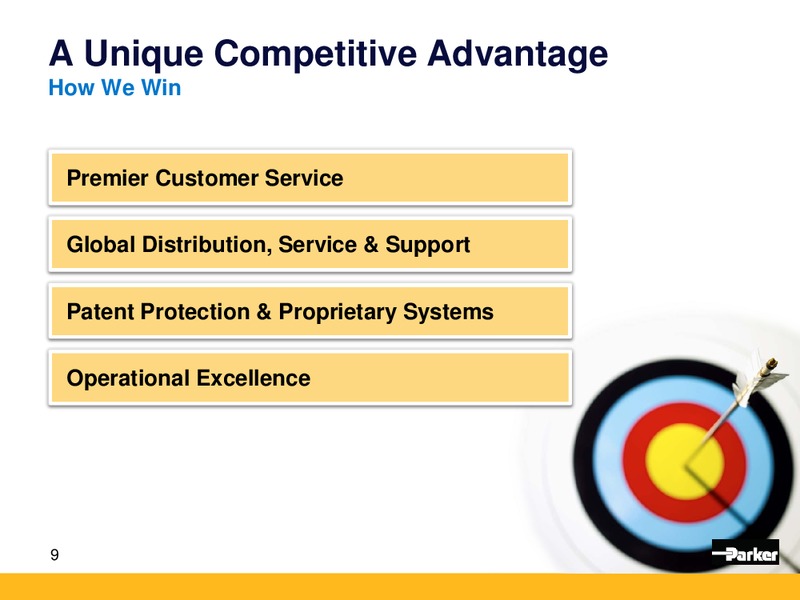 A Unique Competitive Advantage
How We Win

Premier Customer Service

Global Distribution, Service & Support

Patent Protection & Proprietary Systems

Operational Excellence

9

Parker